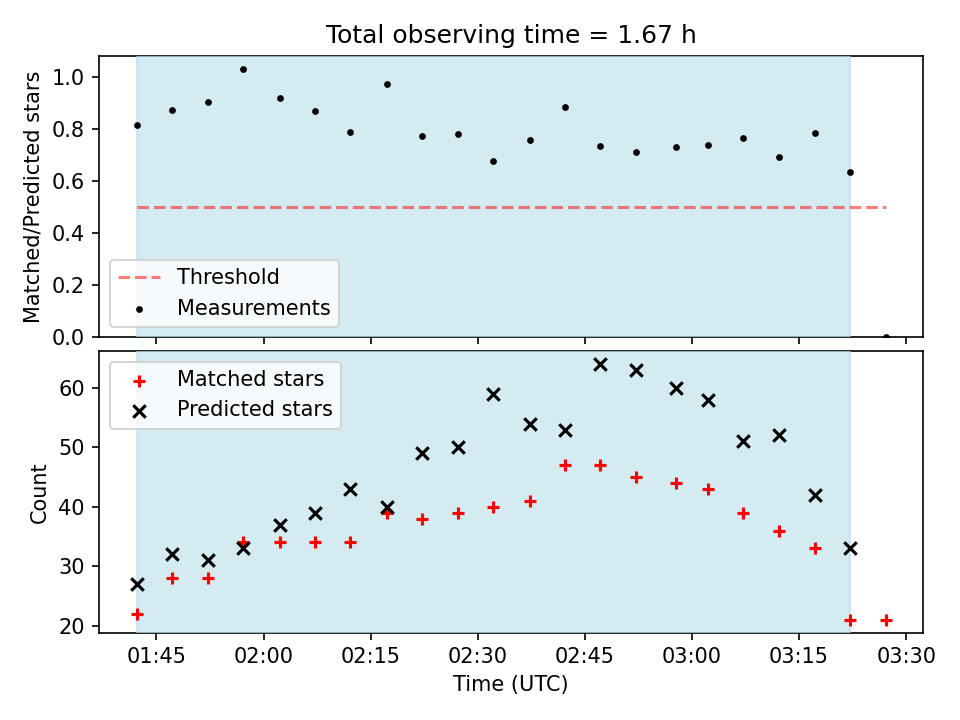 Total observing time = 1.67 h

Matched/Predicted stars

1.0
0.8
0.6
0.4
0.2
0.0

Threshold
Measurements

Matched stars
Predicted stars

Count

60
50
40
30
20

01:45
02:00
02:15
02:30
02:45
03:00
03:15
03:30

Time (UTC)